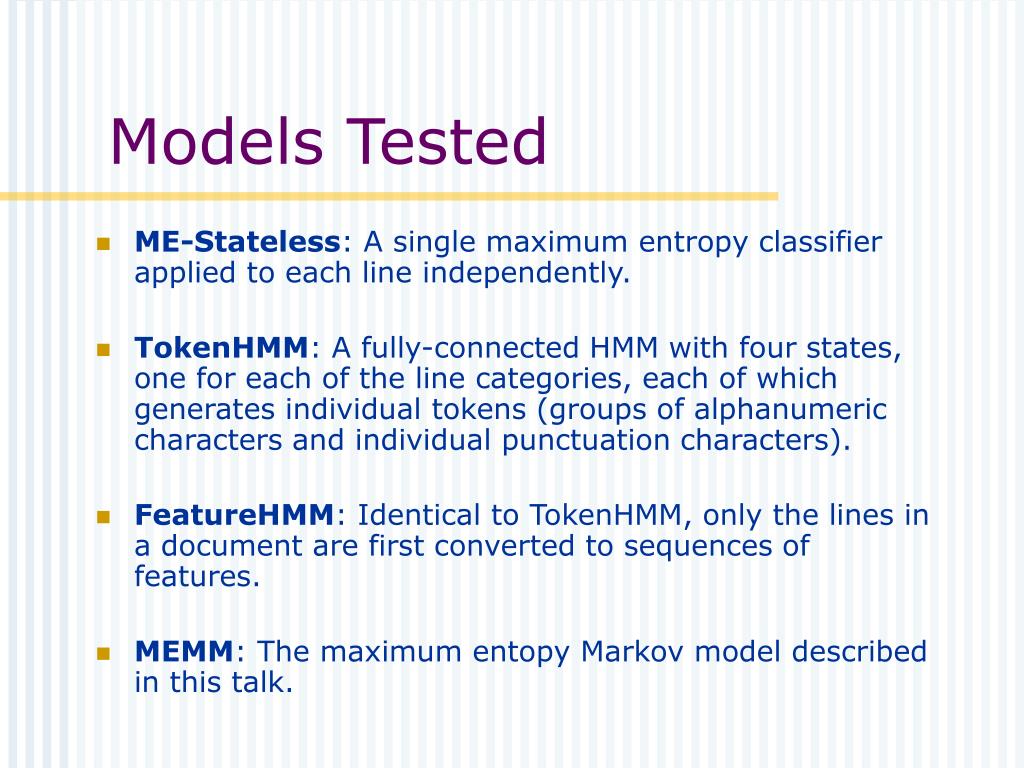 Models Tested

ME-Stateless: A single maximum entropy classifier applied to each line independently.

TokenHMM: A fully-connected HMM with four states, one for each of the line categories, each of which generates individual tokens (groups of alphanumeric characters and individual punctuation characters).

FeatureHMM: Identical to TokenHMM, only the lines in a document are first converted to sequences of features.

MEMM: The maximum entopy Markov model described in this talk.